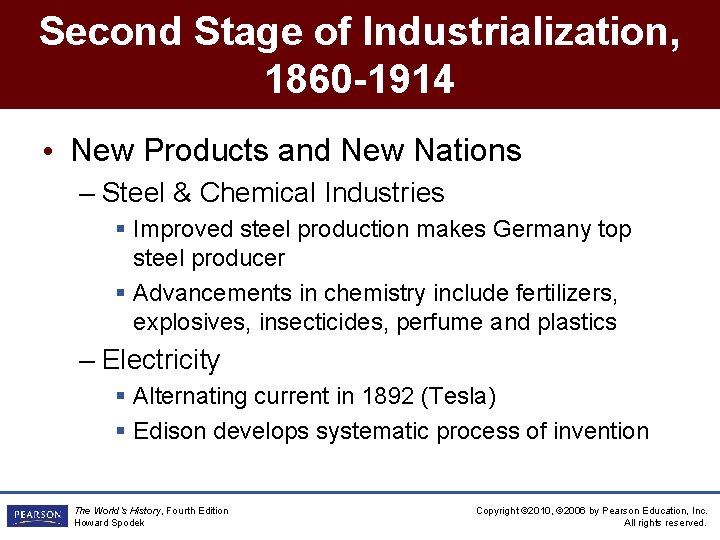 Second Stage of Industrialization, 1860-1914

• New Products and New Nations
– Steel & Chemical Industries
▪ Improved steel production makes Germany top steel producer
▪ Advancements in chemistry include fertilizers, explosives, insecticides, perfume and plastics
– Electricity
▪ Alternating current in 1892 (Tesla)
▪ Edison develops systematic process of invention

PEARSON
The World's History, Fourth Edition
Howard Spodek

Copyright ©2010, ©2006 by Pearson Education, Inc.
All rights reserved.